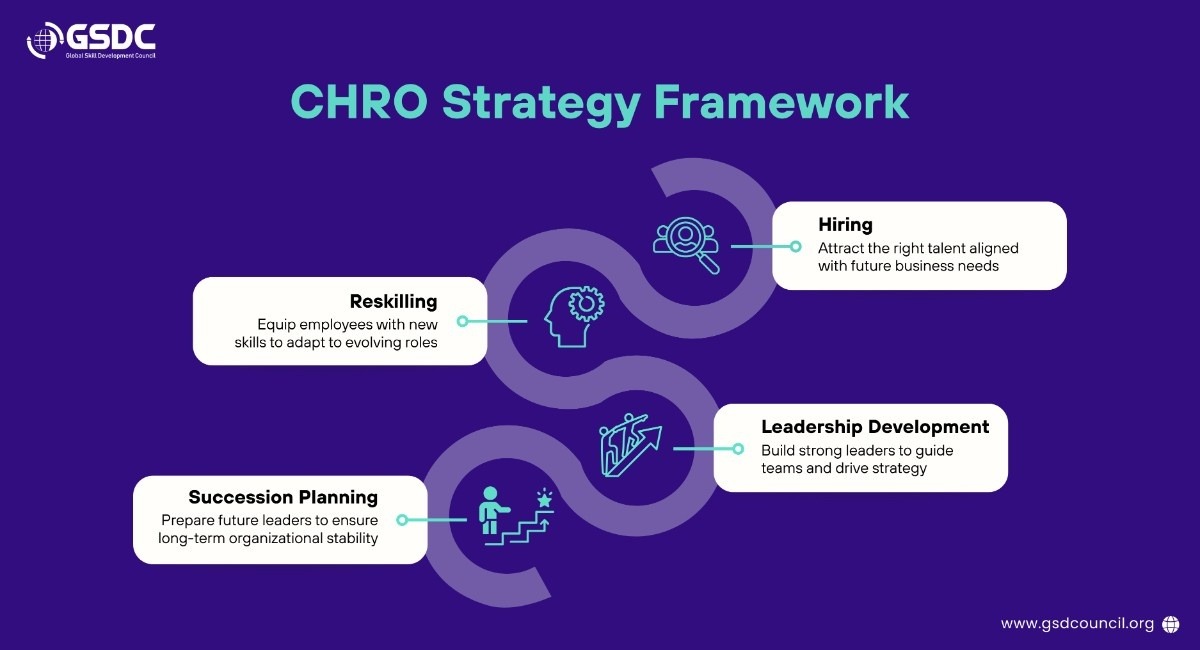 GSDC
Global Skill Development Council

CHRO Strategy Framework

Hiring
Attract the right talent aligned with future business needs

Reskilling
Equip employees with new skills to adapt to evolving roles

Leadership Development
Build strong leaders to guide teams and drive strategy

Succession Planning
Prepare future leaders to ensure long-term organizational stability

www.gsdcouncil.org